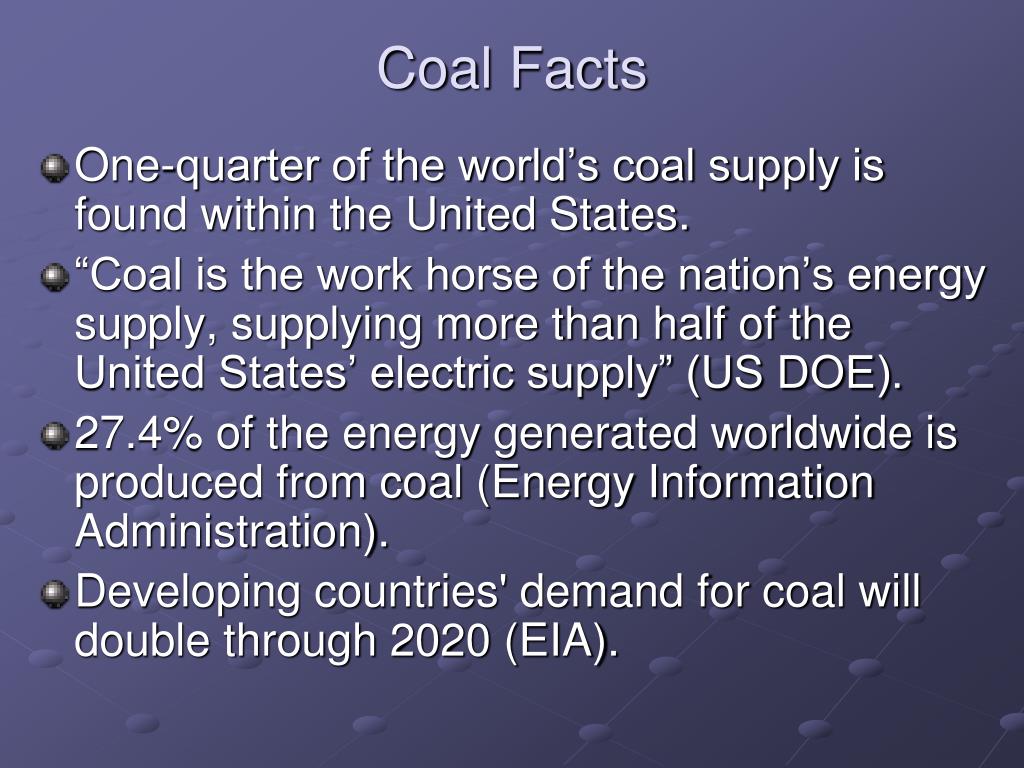 Coal Facts

One-quarter of the world’s coal supply is found within the United States.

“Coal is the work horse of the nation’s energy supply, supplying more than half of the United States’ electric supply” (US DOE).

27.4% of the energy generated worldwide is produced from coal (Energy Information Administration).

Developing countries' demand for coal will double through 2020 (EIA).